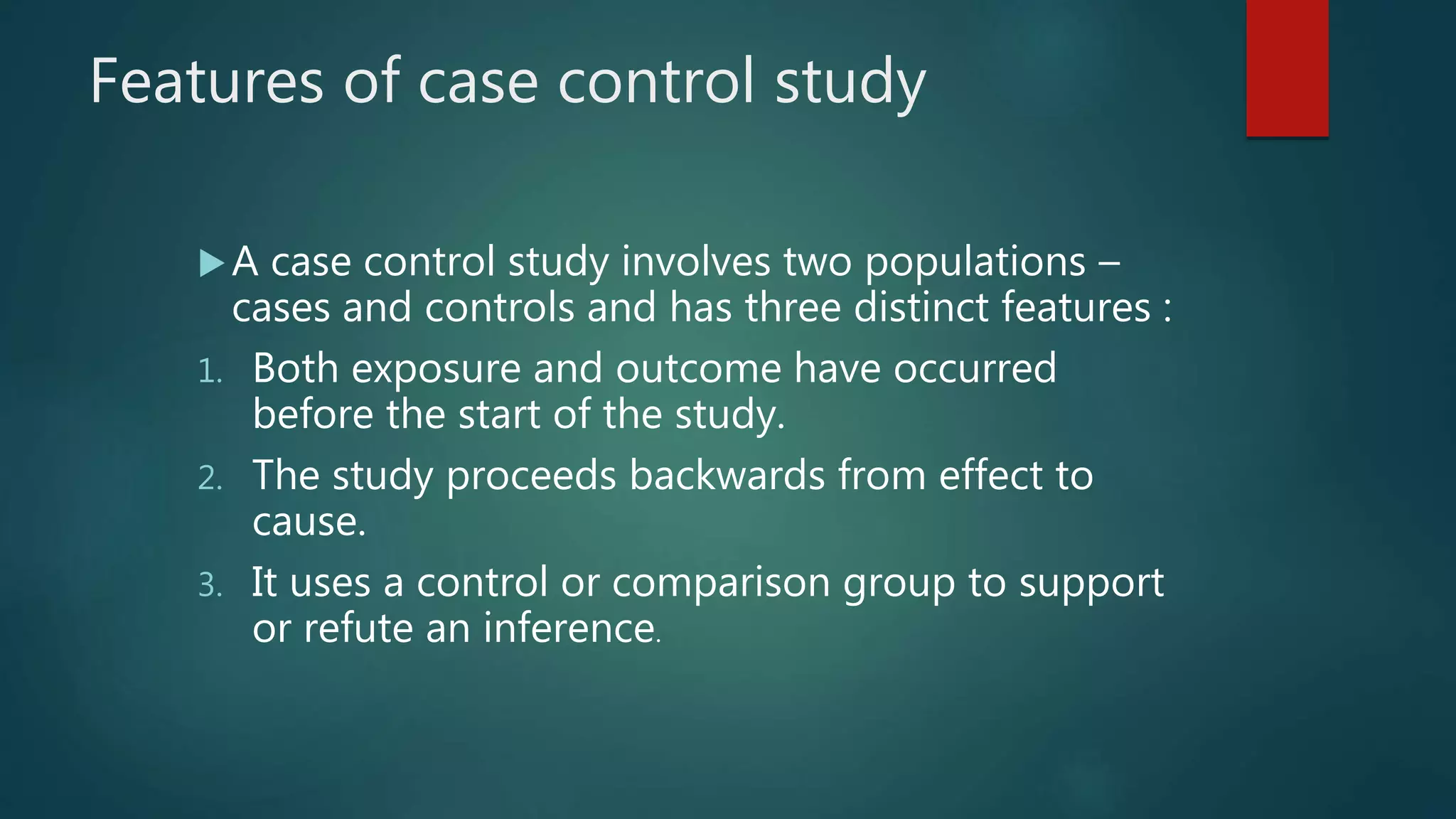 Features of case control study

A case control study involves two populations – cases and controls and has three distinct features :

1. Both exposure and outcome have occurred before the start of the study.
2. The study proceeds backwards from effect to cause.
3. It uses a control or comparison group to support or refute an inference.